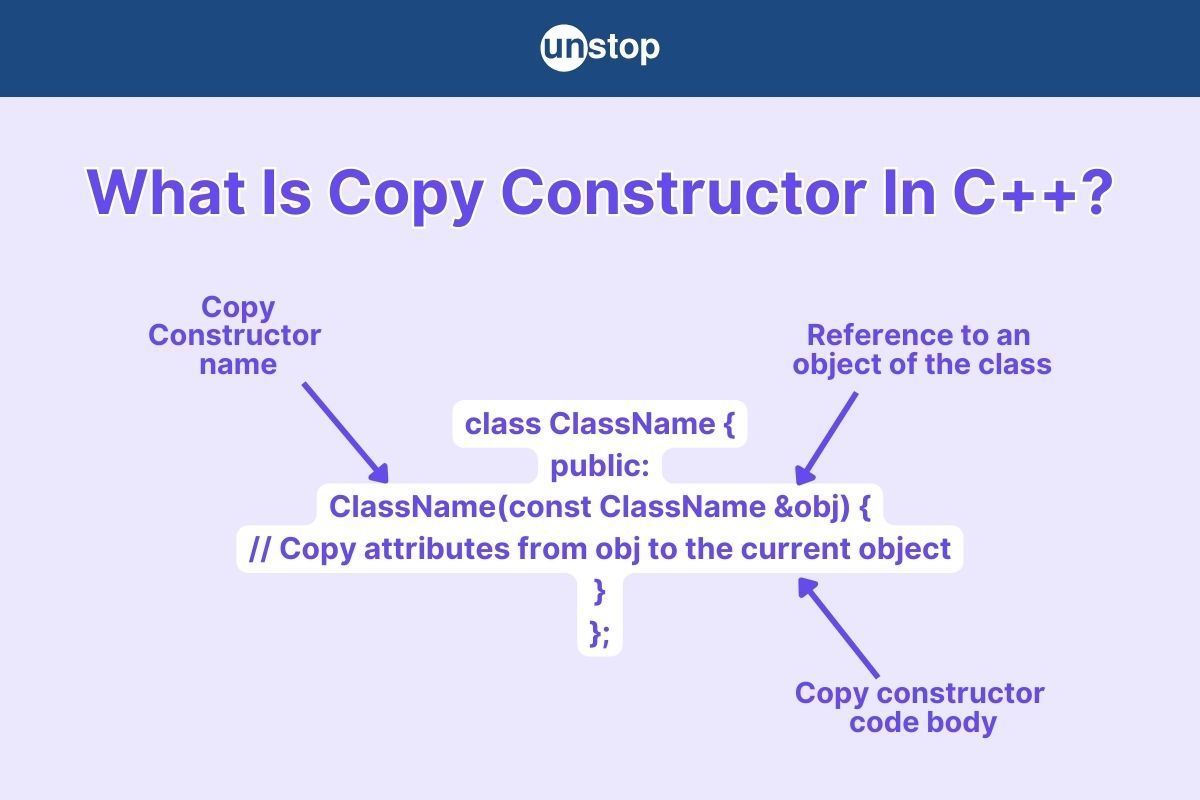 unstop

What Is Copy Constructor In C++?

Copy Constructor name

Reference to an object of the class

class ClassName {
public:
ClassName(const ClassName &obj) {
// Copy attributes from obj to the current object
}
};

Copy constructor code body